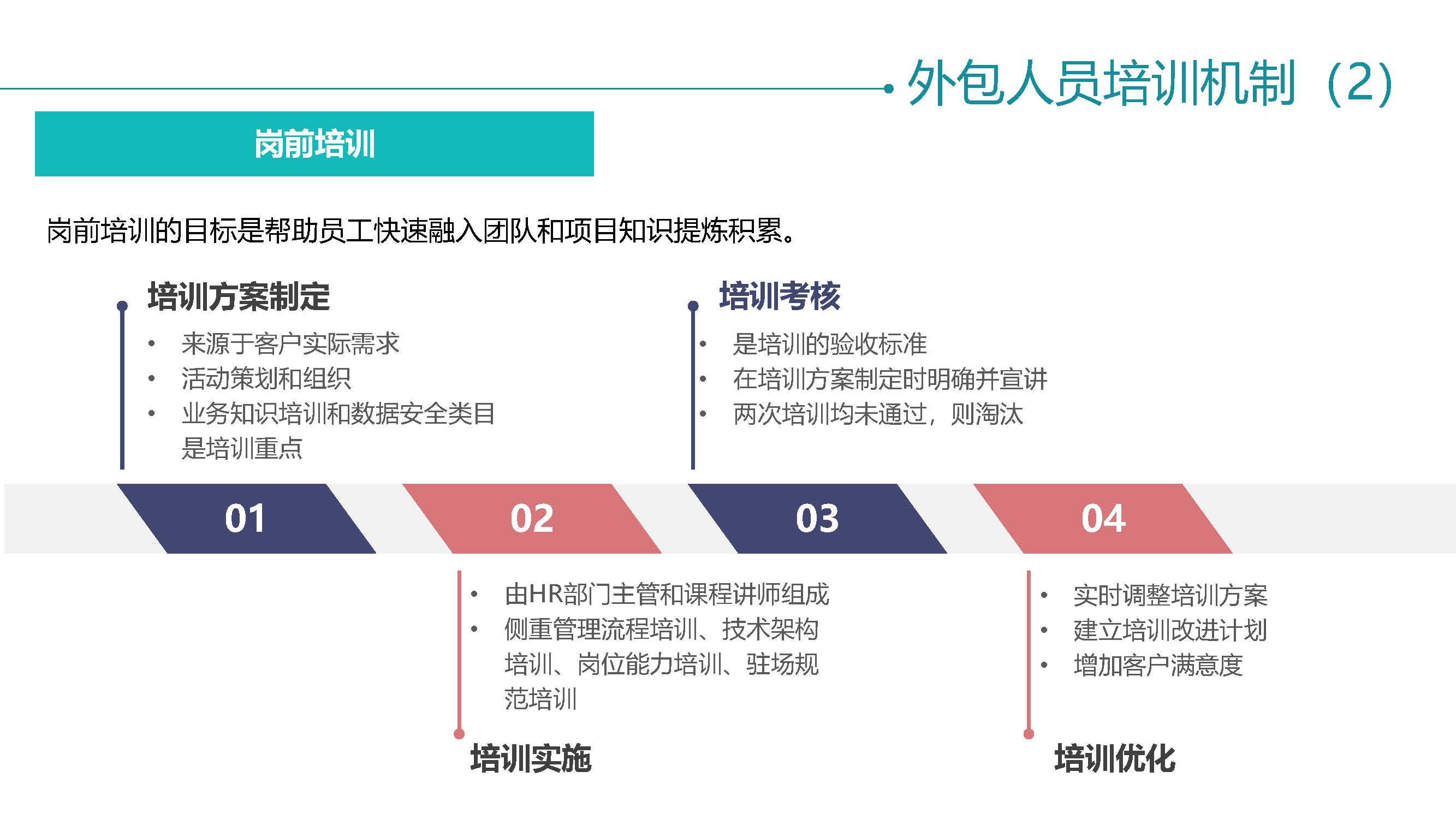 外包人员培训机制（2）

岗前培训

岗前培训的目标是帮助员工快速融入团队和项目知识提炼积累。

培训方案制定
• 来源于客户实际需求
• 活动策划和组织
• 业务知识培训和数据安全类目是培训重点

培训考核
• 是培训的验收标准
• 在培训方案制定时明确并宣讲
• 两次培训均未通过，则淘汰

01 02 03 04

• 由HR部门主管和课程讲师组成
• 侧重管理流程培训、技术架构培训、岗位能力培训、驻场规范培训

培训实施

• 实时调整培训方案
• 建立培训改进计划
• 增加客户满意度

培训优化